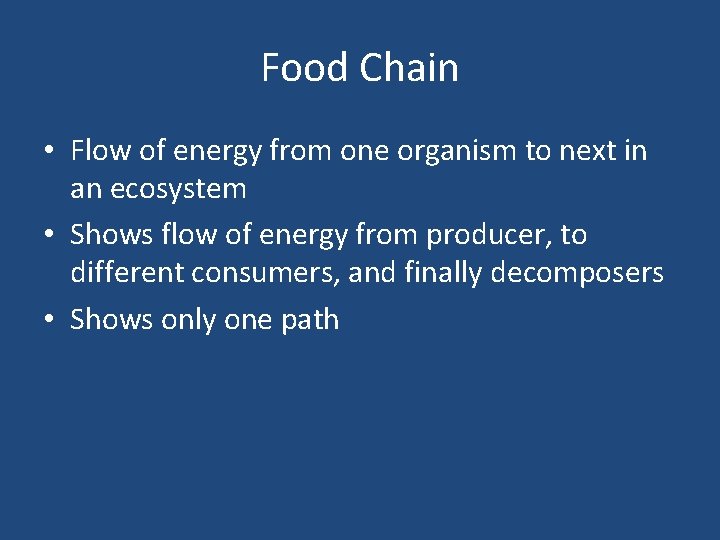 Food Chain

• Flow of energy from one organism to next in an ecosystem
• Shows flow of energy from producer, to different consumers, and finally decomposers
• Shows only one path